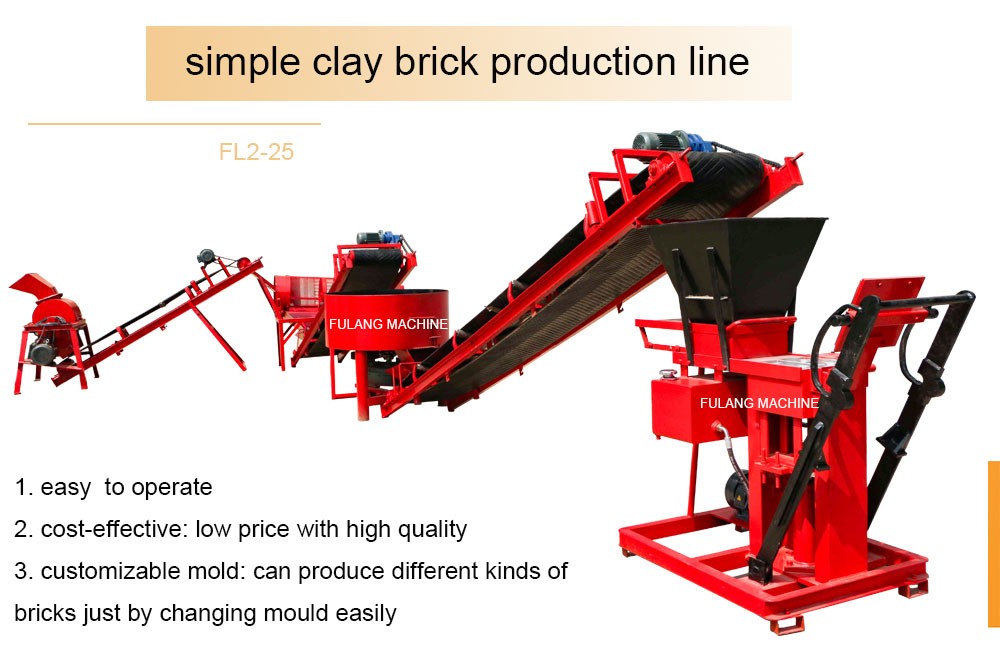 simple clay brick production line

FL2-25

FULANG MACHINE

FULANG MACHINE

1. easy to operate

2. cost-effective: low price with high quality

3. customizable mold: can produce different kinds of bricks just by changing mould easily